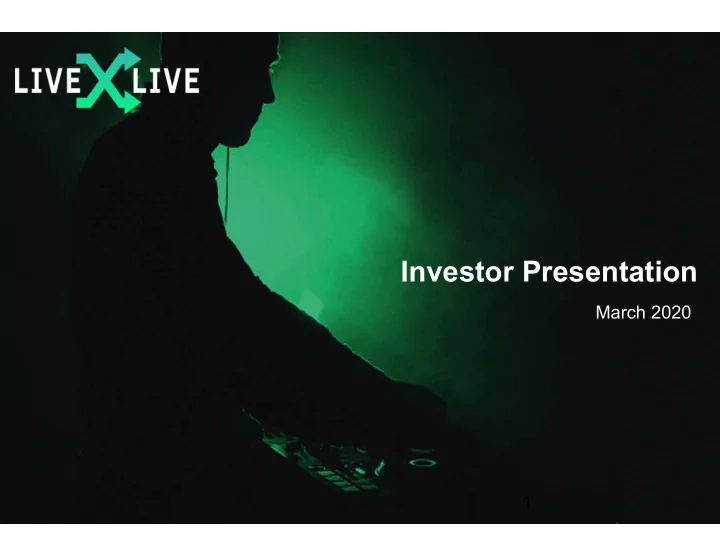 LIVE X LIVE

Investor Presentation

March 2020

1